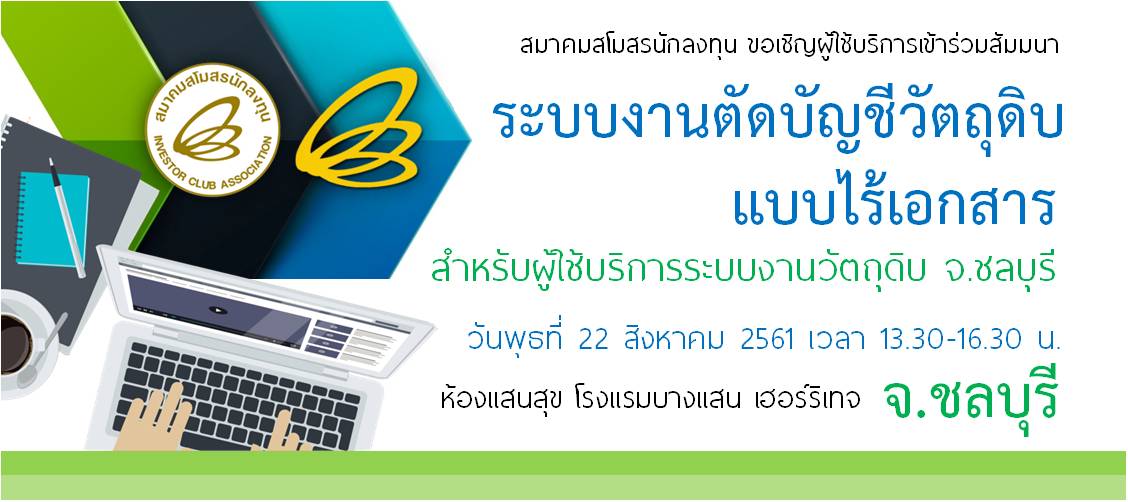 สมาคมสโมสรนักลงทุน
INVESTOR CLUB ASSOCIATION

สมาคมสโมสรนักลงทุน ขอเชิญผู้ใช้บริการเข้าร่วมสัมมนา

ระบบงานตัดบัญชีวัตถุดิบ แบบไร้เอกสาร

สำหรับผู้ใช้บริการระบบงานวัตถุดิบ จ.ชลบุรี

วันพุธที่ 22 สิงหาคม 2561 เวลา 13.30-16.30 น.

ห้องแสนสุข โรงแรมบางแสน เฮอร์ริเทจ จ.ชลบุรี